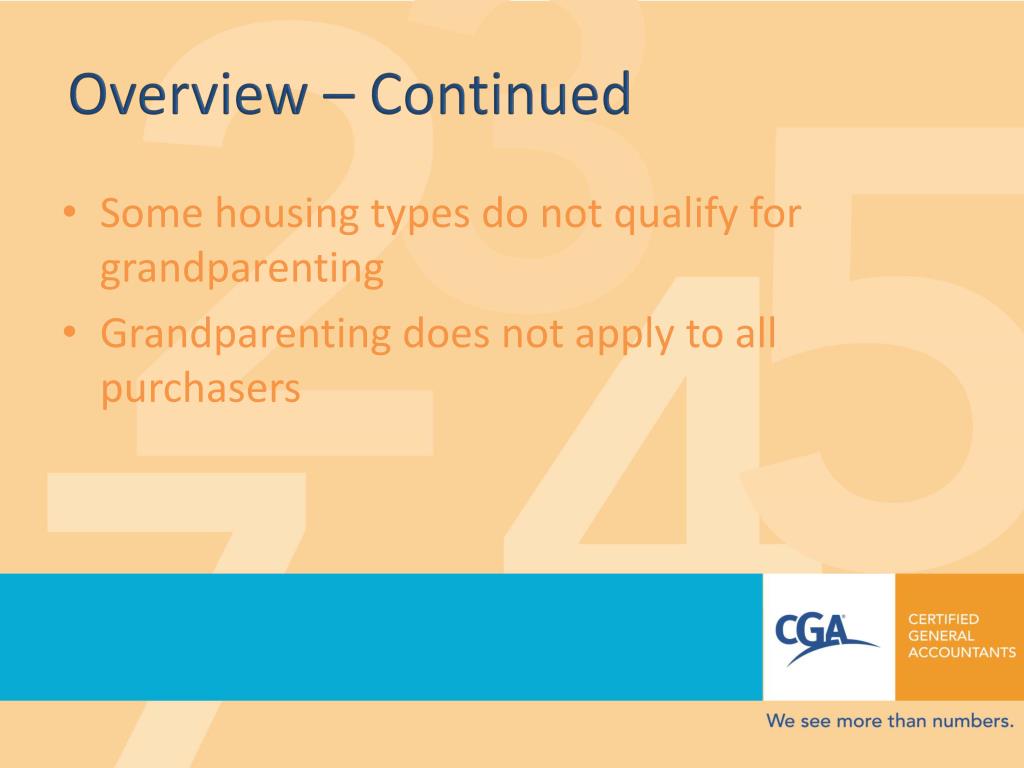 Overview – Continued

• Some housing types do not qualify for grandparenting
• Grandparenting does not apply to all purchasers

CGA

CERTIFIED GENERAL ACCOUNTANTS

We see more than numbers.